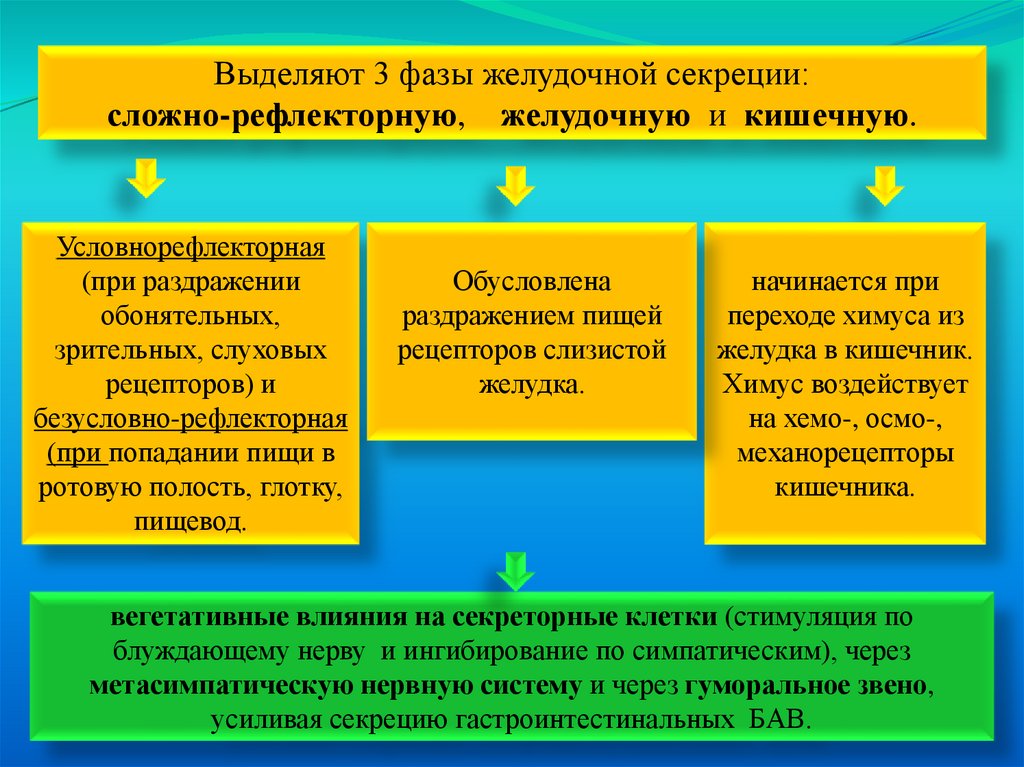 Выделяют 3 фазы желудочной секреции:
сложно-рефлекторную, желудочную и кишечную.

Условнорефлекторная (при раздражении обонятельных, зрительных, слуховых рецепторов) и безусловно-рефлекторная (при попадании пищи в ротовую полость, глотку, пищевод.

Обусловлена раздражением пищей рецепторов слизистой желудка.

начинается при переходе химуса из желудка в кишечник. Химус воздействует на хемо-, осмо-, механорецепторы кишечника.

вегетативные влияния на секреторные клетки (стимуляция по блуждающему нерву и ингибирование по симпатическим), через метасимпатическую нервную систему и через гуморальное звено, усиливая секрецию гастроинтестинальных БАВ.